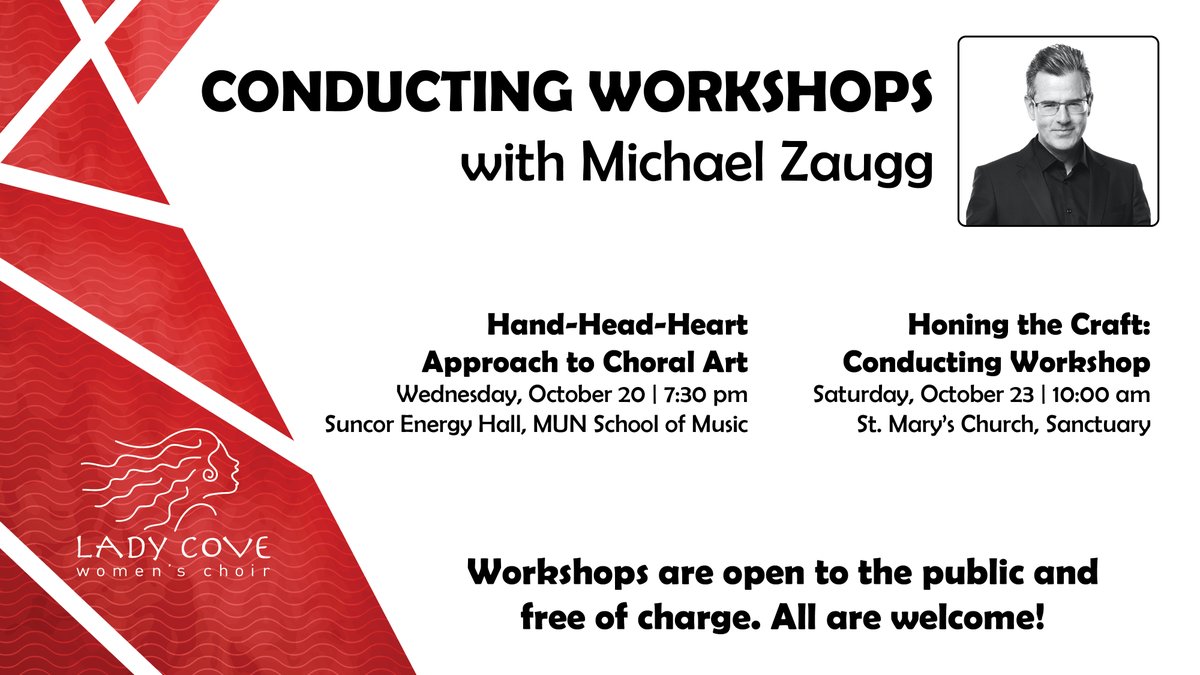 CONDUCTING WORKSHOPS
with Michael Zaugg

Hand-Head-Heart
Approach to Choral Art
Wednesday, October 20 | 7:30 pm
Suncor Energy Hall, MUN School of Music

Honing the Craft:
Conducting Workshop
Saturday, October 23 | 10:00 am
St. Mary's Church, Sanctuary

LADY COVE
women's choir

Workshops are open to the public and free of charge. All are welcome!